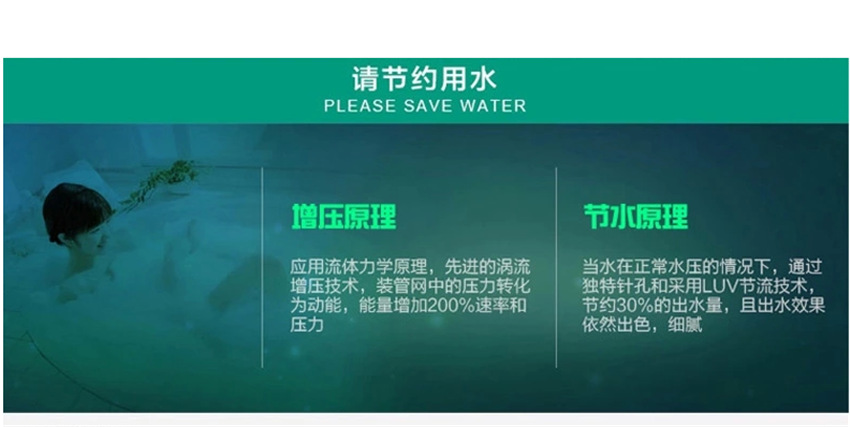 请节约用水
PLEASE SAVE WATER

增压原理

应用流体力学原理，先进的涡流增压技术，装管网中的压力转化为动能，能量增加200%速率和压力

节水原理

当水在正常水压的情况下，通过独特针孔和采用LUV节流技术，节约30%的出水量，且出水效果依然出色，细腻